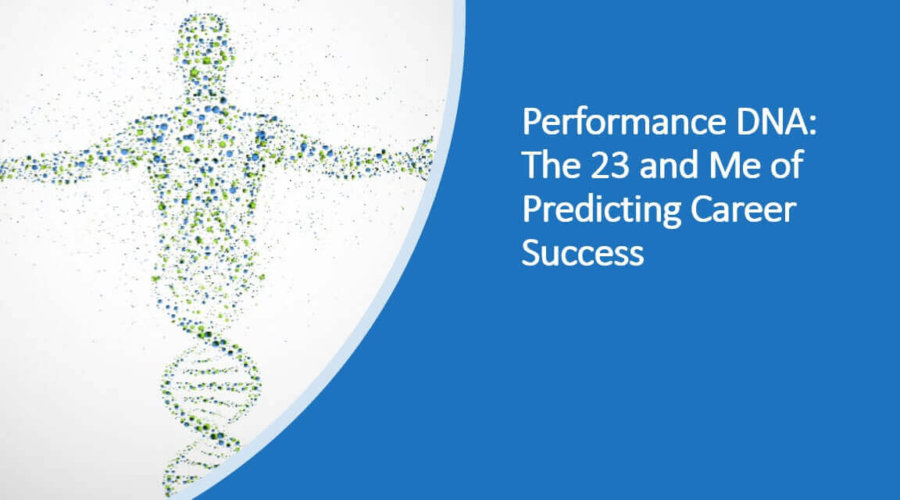 Performance DNA: The 23 and Me of Predicting Career Success